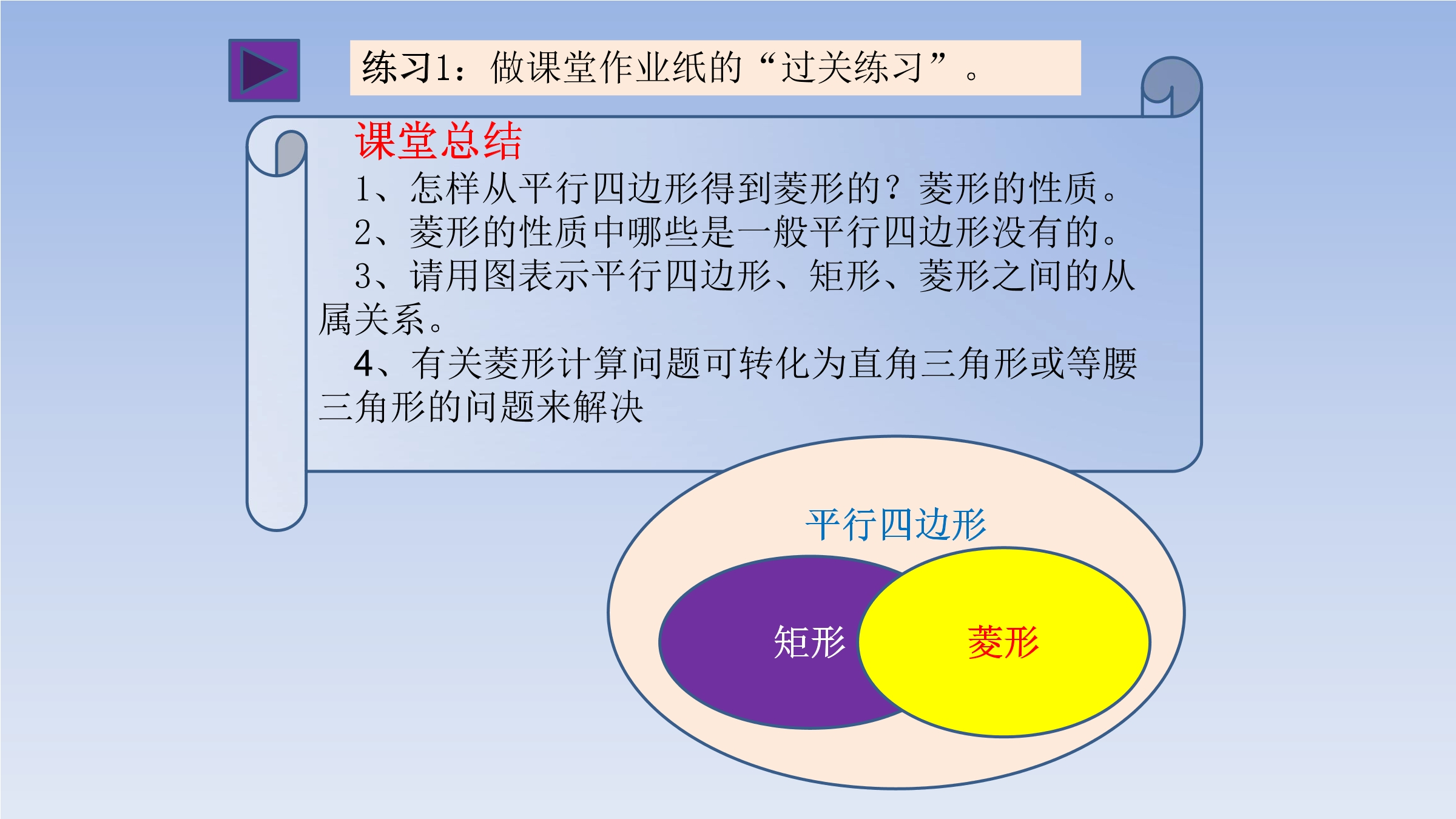 练习1：做课堂作业纸的“过关练习”。

课堂总结

1、怎样从平行四边形得到菱形的？菱形的性质。

2、菱形的性质中哪些是一般平行四边形没有的。

3、请用图表示平行四边形、矩形、菱形之间的从属关系。

4、有关菱形计算问题可转化为直角三角形或等腰三角形的问题来解决

平行四边形

矩形

菱形